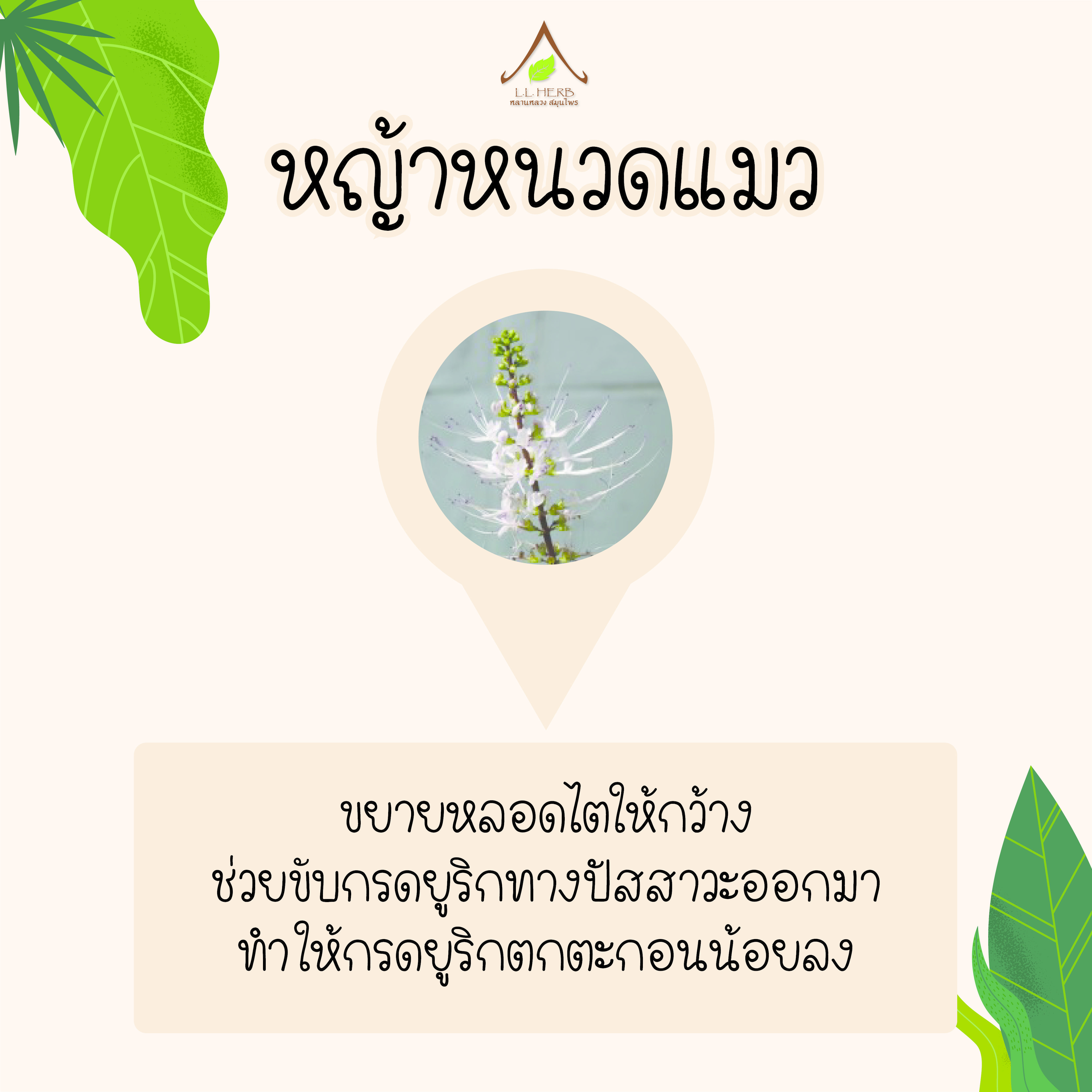 L.L. HERB
หลานหลวง สมุนไพร

หญ้าหนวดแมว

ขยายหลอดไตให้กว้าง
ช่วยขับกรดยูริกทางปัสสาวะออกมา
ทำให้กรดยูริกตกตะกอนน้อยลง